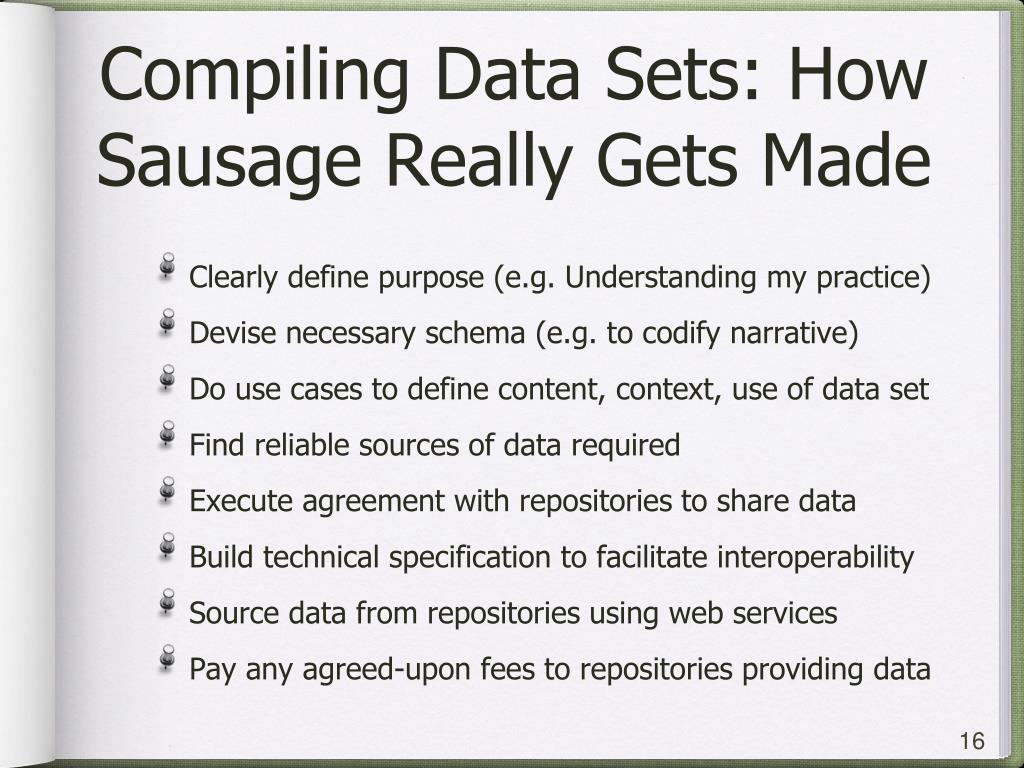 Compiling Data Sets: How Sausage Really Gets Made

Clearly define purpose (e.g. Understanding my practice)

Devise necessary schema (e.g. to codify narrative)

Do use cases to define content, context, use of data set

Find reliable sources of data required

Execute agreement with repositories to share data

Build technical specification to facilitate interoperability

Source data from repositories using web services

Pay any agreed-upon fees to repositories providing data

16